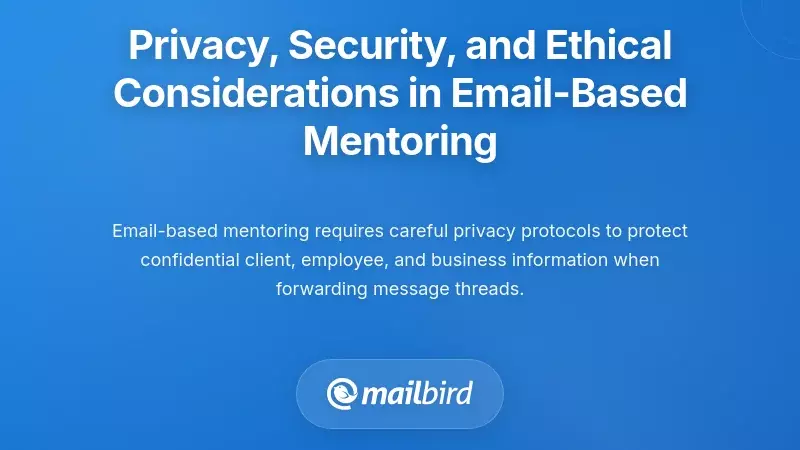 Privacy, Security, and Ethical Considerations in Email-Based Mentoring

Email-based mentoring requires careful privacy protocols to protect confidential client, employee, and business information when forwarding message threads.

mailbird